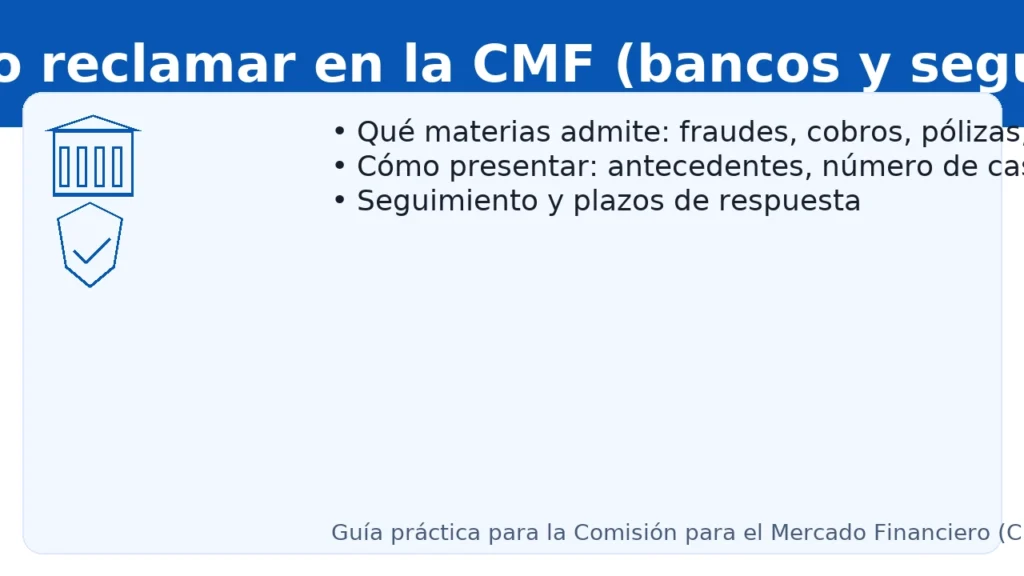 o reclamar en la CMF (bancos y segu

• Qué materias admite: fraudes, cobros, pólizas,
• Cómo presentar: antecedentes, número de cas
• Seguimiento y plazos de respuesta

Guía práctica para la Comisión para el Mercado Financiero (C